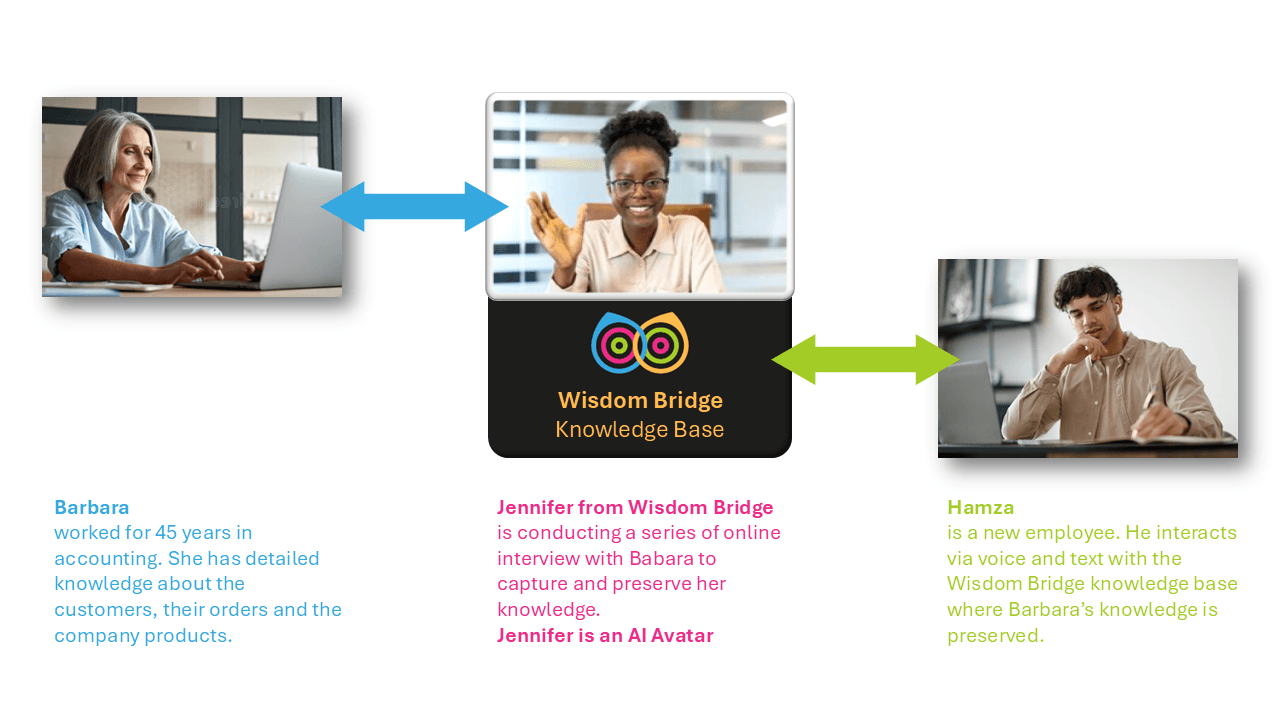 Wisdom Bridge
Knowledge Base

Barbara
worked for 45 years in accounting. She has detailed knowledge about the customers, their orders and the company products.

Jennifer from Wisdom Bridge
is conducting a series of online interview with Babara to capture and preserve her knowledge.
Jennifer is an AI Avatar

Hamza
is a new employee. He interacts via voice and text with the Wisdom Bridge knowledge base where Barbara's knowledge is preserved.